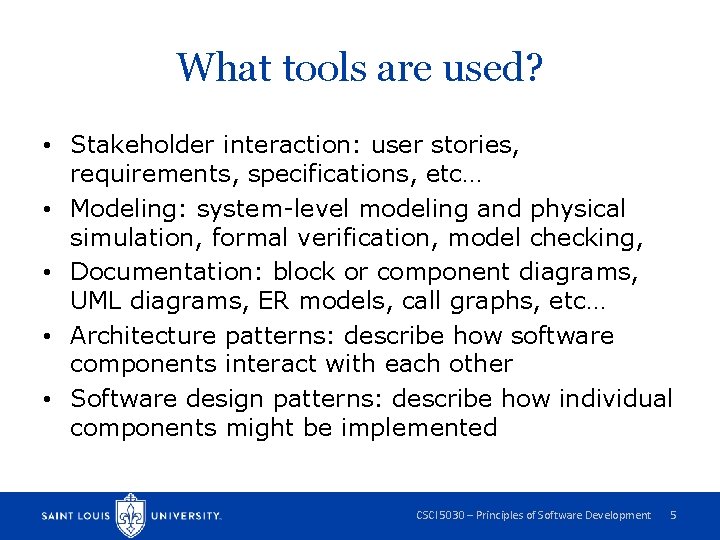 What tools are used?

• Stakeholder interaction: user stories, requirements, specifications, etc…
• Modeling: system-level modeling and physical simulation, formal verification, model checking,
• Documentation: block or component diagrams, UML diagrams, ER models, call graphs, etc…
• Architecture patterns: describe how software components interact with each other
• Software design patterns: describe how individual components might be implemented

SAINT LOUIS UNIVERSITY.

CSCI5030 – Principles of Software Development 5